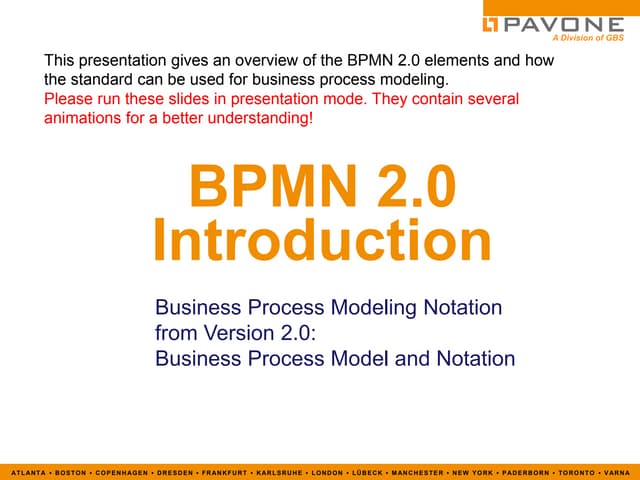 PAVONE
A Division of GBS

This presentation gives an overview of the BPMN 2.0 elements and how the standard can be used for business process modeling.
Please run these slides in presentation mode. They contain several animations for a better understanding!

BPMN 2.0 Introduction

Business Process Modeling Notation
from Version 2.0:
Business Process Model and Notation

ATLANTA • BOSTON • COPENHAGEN • DRESDEN • FRANKFURT • KARLSRUHE • LONDON • LÜBECK • MANCHESTER • NEW YORK • PADERBORN • TORONTO • VARNA